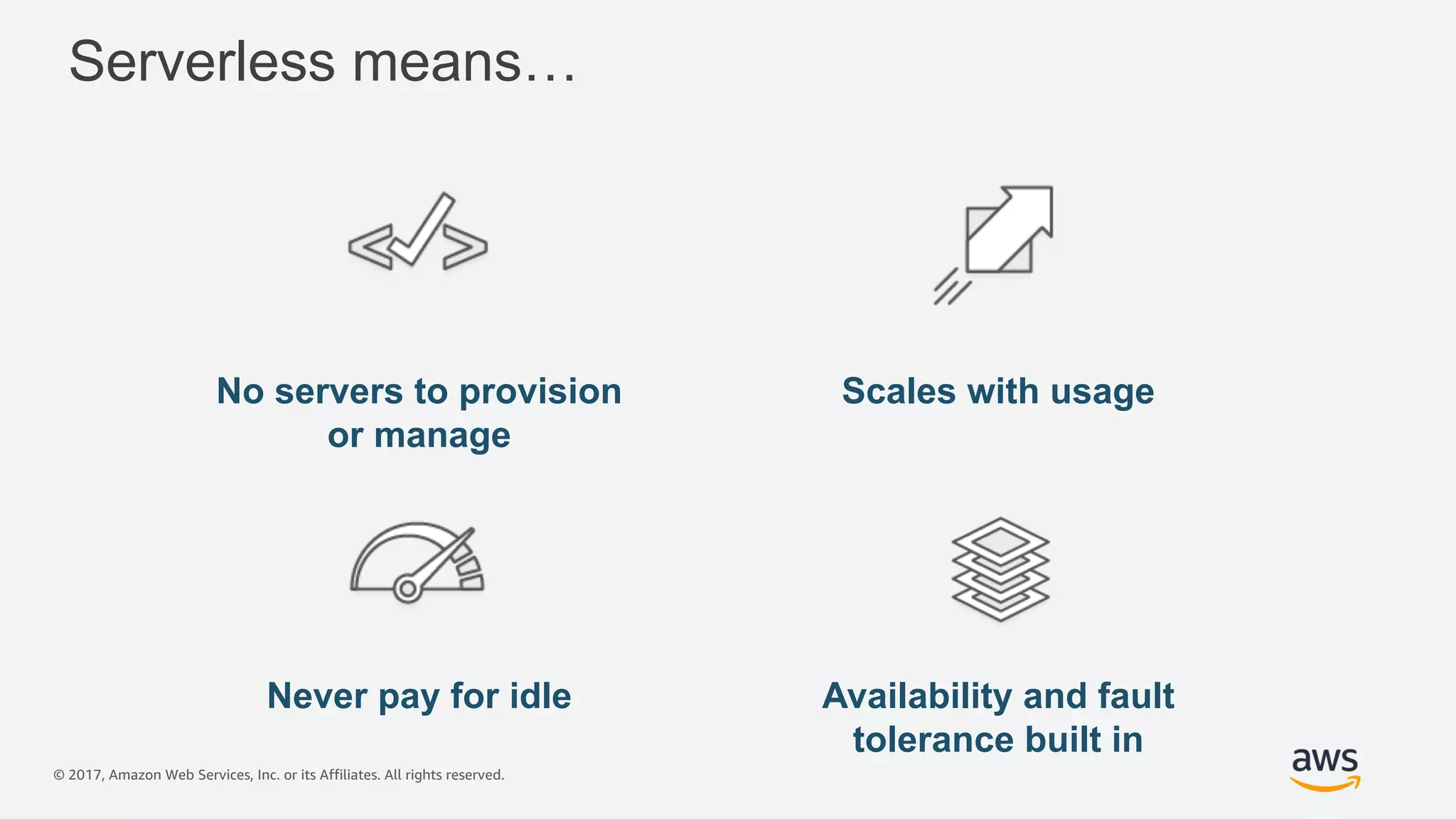 Serverless means…

No servers to provision or manage

Scales with usage

Never pay for idle

Availability and fault tolerance built in

© 2017, Amazon Web Services, Inc. or its Affiliates. All rights reserved.

aws